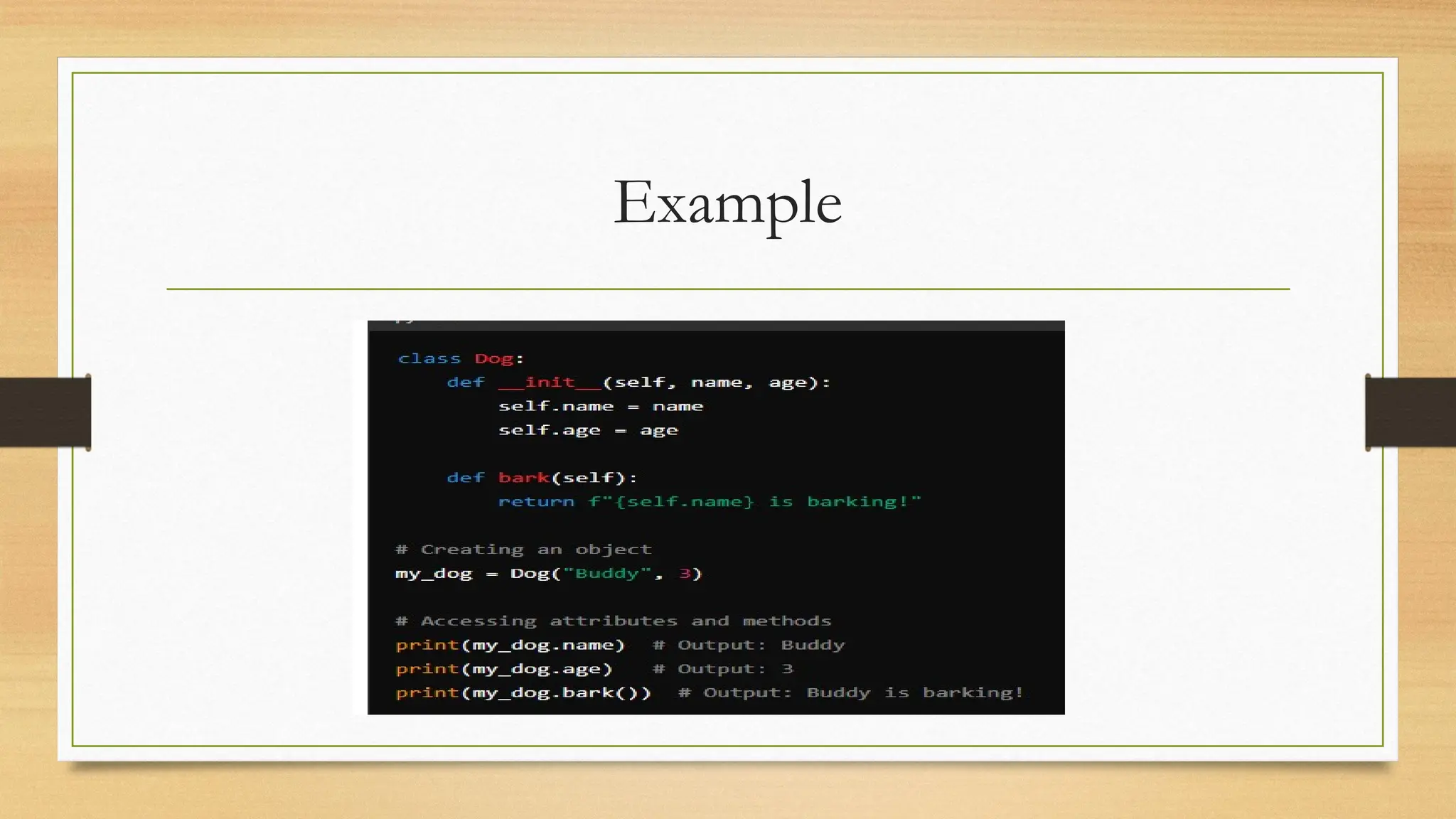 Example

class Dog:
    def __init__(self, name, age):
        self.name = name
        self.age = age

    def bark(self):
        return f"{self.name} is barking!"

# Creating an object
my_dog = Dog("Buddy", 3)

# Accessing attributes and methods
print(my_dog.name)   # Output: Buddy
print(my_dog.age)    # Output: 3
print(my_dog.bark())  # Output: Buddy is barking!